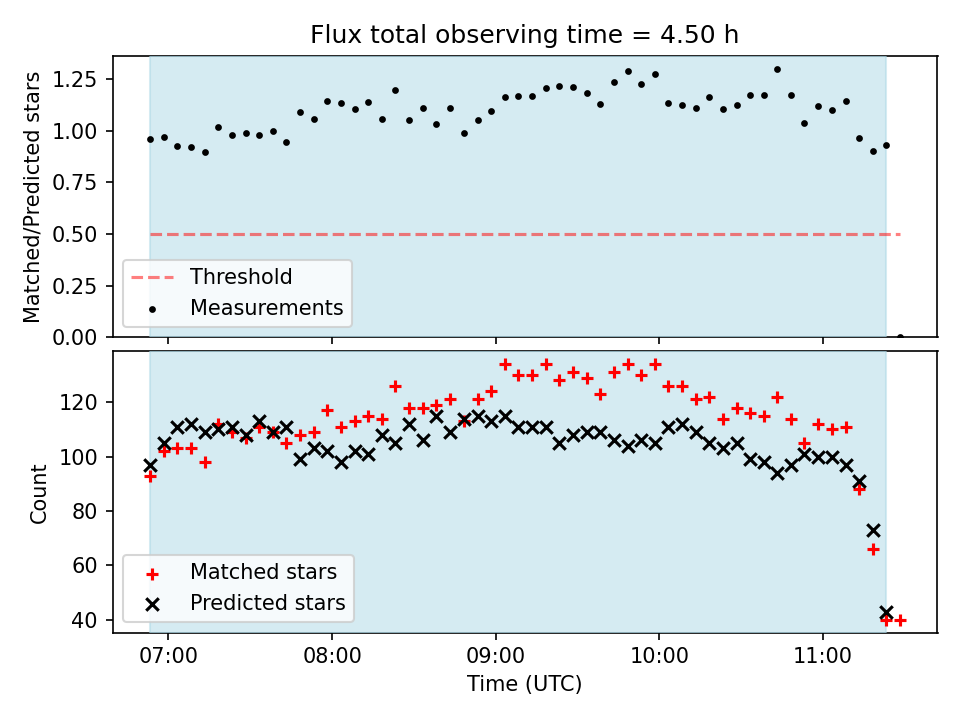 Flux total observing time = 4.50 h

Matched/Predicted stars

1.25
1.00
0.75
0.50
0.25
0.00

Threshold
Measurements

Count

120
100
80
60
40

Matched stars
Predicted stars

07:00
08:00
09:00
10:00
11:00

Time (UTC)